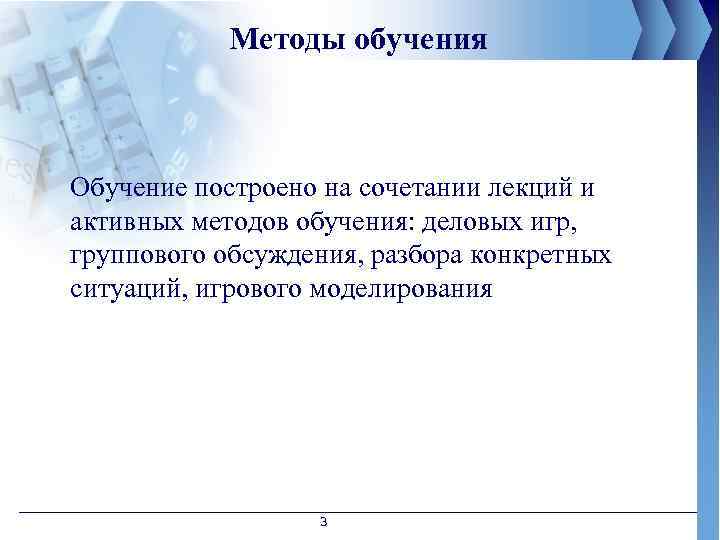 Методы обучения

Обучение построено на сочетании лекций и активных методов обучения: деловых игр, группового обсуждения, разбора конкретных ситуаций, игрового моделирования

3